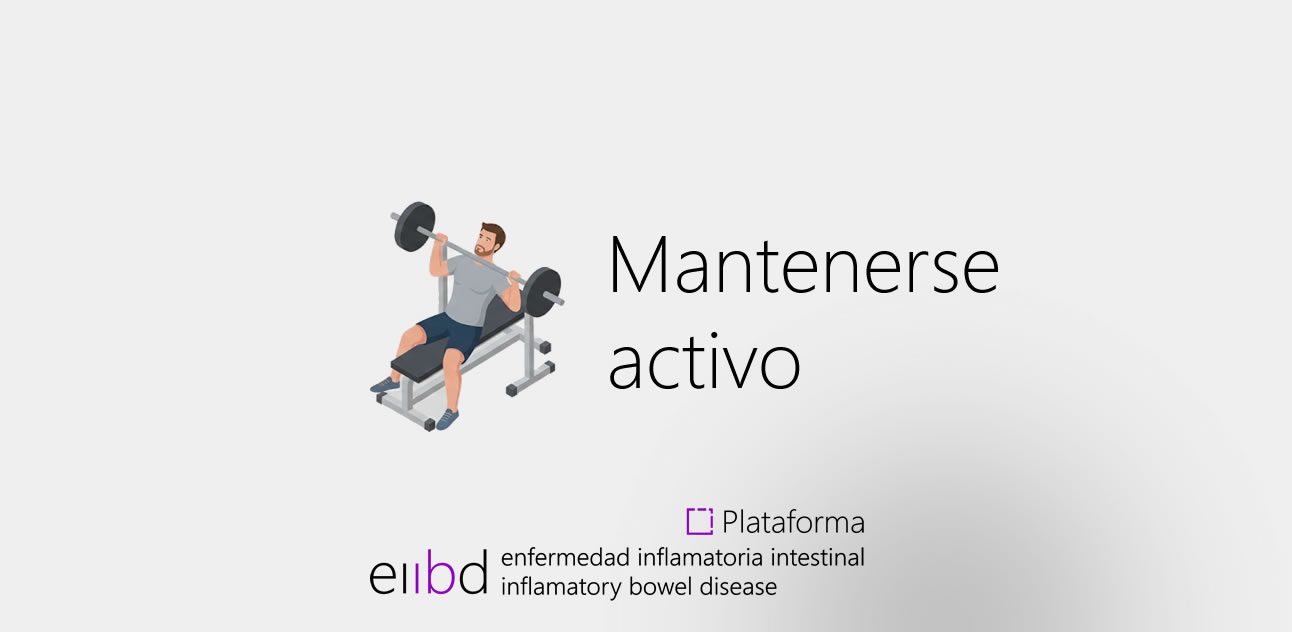 Mantenerse activo

Plataforma

eiibd enfermedad inflamatoria intestinal inflamatory bowel disease